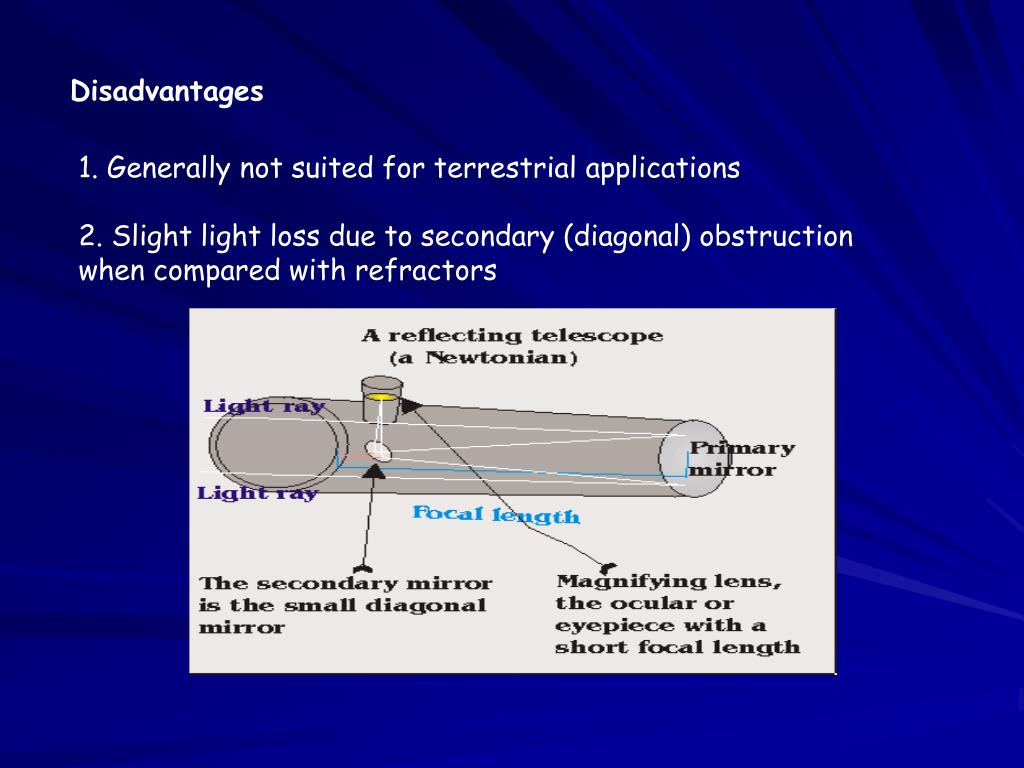 Disadvantages

1. Generally not suited for terrestrial applications

2. Slight light loss due to secondary (diagonal) obstruction when compared with refractors

A reflecting telescope
(a Newtonian)

Light ray

Light ray

Primary mirror

Focal length

The secondary mirror is the small diagonal mirror

Magnifying lens, the ocular or eyepiece with a short focal length